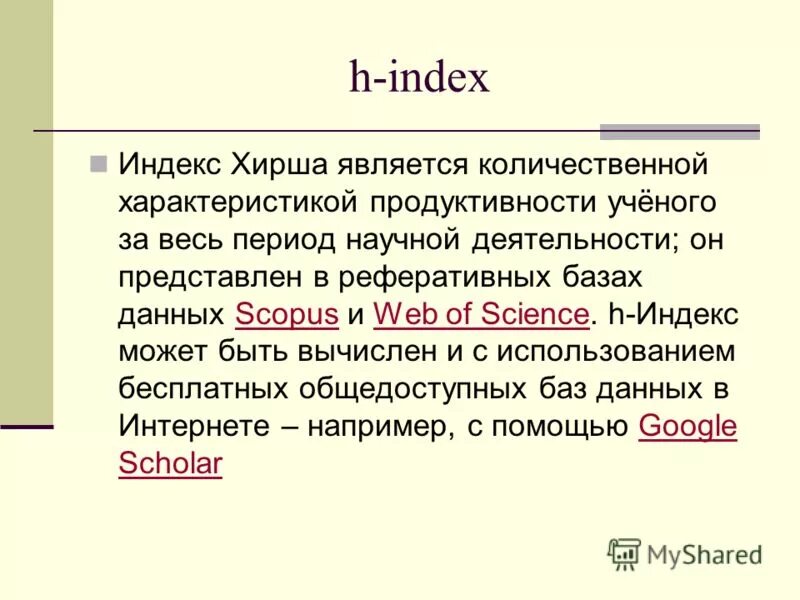 h-index

Индекс Хирша является количественной характеристикой продуктивности учёного за весь период научной деятельности; он представлен в реферативных базах данных Scopus и Web of Science. h-Индекс может быть вычислен и с использованием бесплатных общедоступных баз данных в Интернете – например, с помощью Google Scholar

MyShared